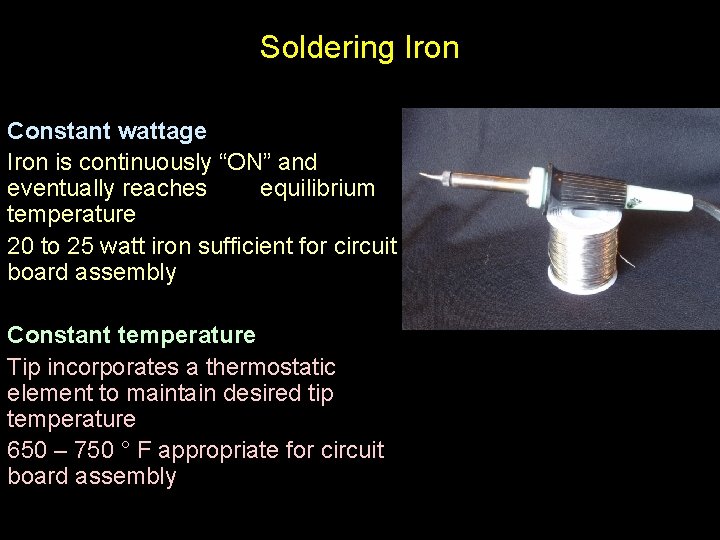 Soldering Iron

Constant wattage

Iron is continuously “ON” and eventually reaches equilibrium temperature

20 to 25 watt iron sufficient for circuit board assembly

Constant temperature

Tip incorporates a thermostatic element to maintain desired tip temperature

650 – 750 ° F appropriate for circuit board assembly